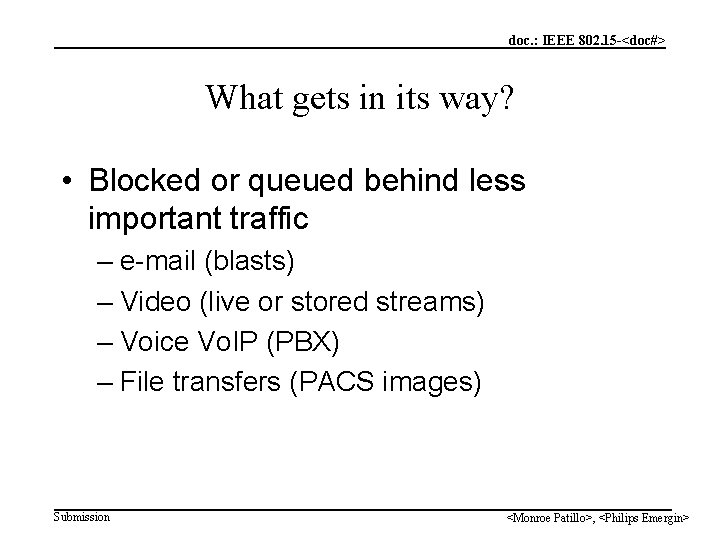 doc.: IEEE 802.15-<doc#>

What gets in its way?

• Blocked or queued behind less important traffic
– e-mail (blasts)
– Video (live or stored streams)
– Voice VoIP (PBX)
– File transfers (PACS images)

Submission

<Monroe Patillo>, <Philips Emergin>